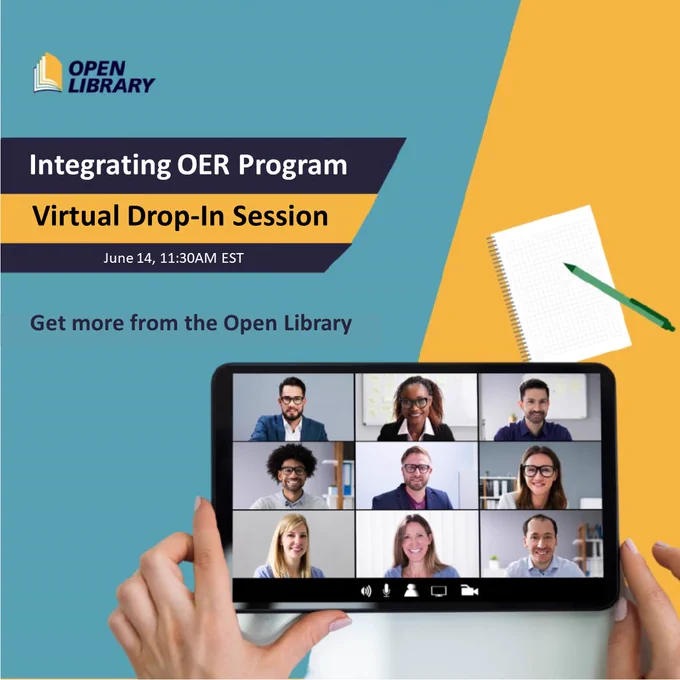 OPEN LIBRARY

Integrating OER Program

Virtual Drop-In Session

June 14, 11:30AM EST

Get more from the Open Library